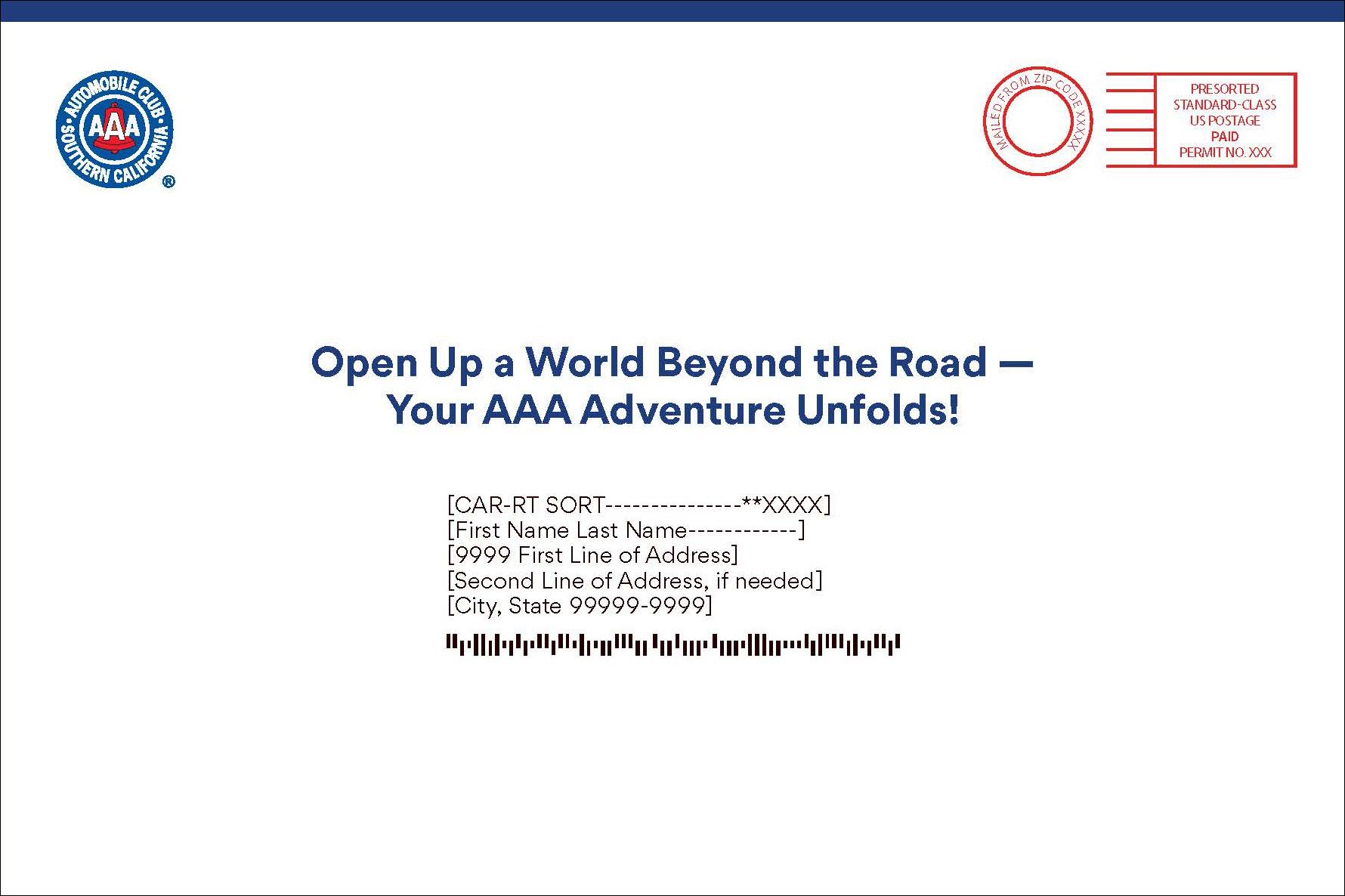 AUTOMOBILE CLUB
AAA
SOUTHERN CALIFORNIA
®

MAILED FROM ZIP CODE XXXXX

PRESORTED
STANDARD-CLASS
US POSTAGE
PAID
PERMIT NO. XXX

Open Up a World Beyond the Road — Your AAA Adventure Unfolds!

[CAR-RT SORT---------------**XXXX]
[First Name Last Name------------]
[9999 First Line of Address]
[Second Line of Address, if needed]
[City, State 99999-9999]